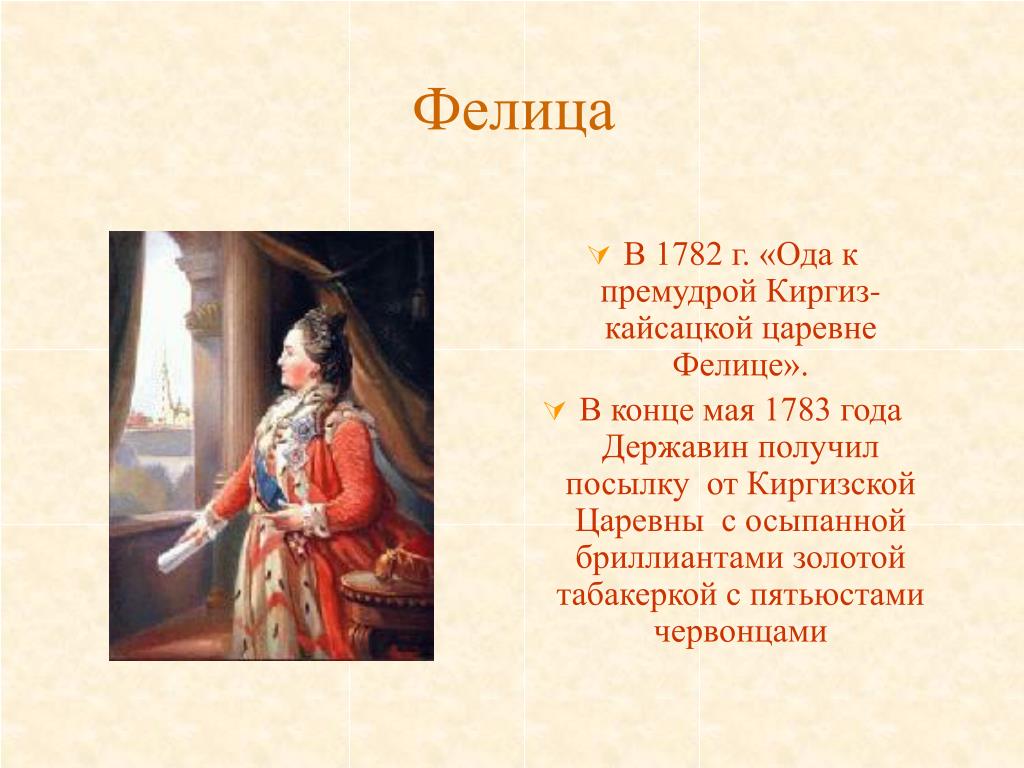 Фелица

В 1782 г. «Ода к премудрой Киргиз-кайсацкой царевне Фелице».

В конце мая 1783 года Державин получил посылку от Киргизской Царевны с осыпанной бриллиантами золотой табакеркой с пятьюстами червонцами